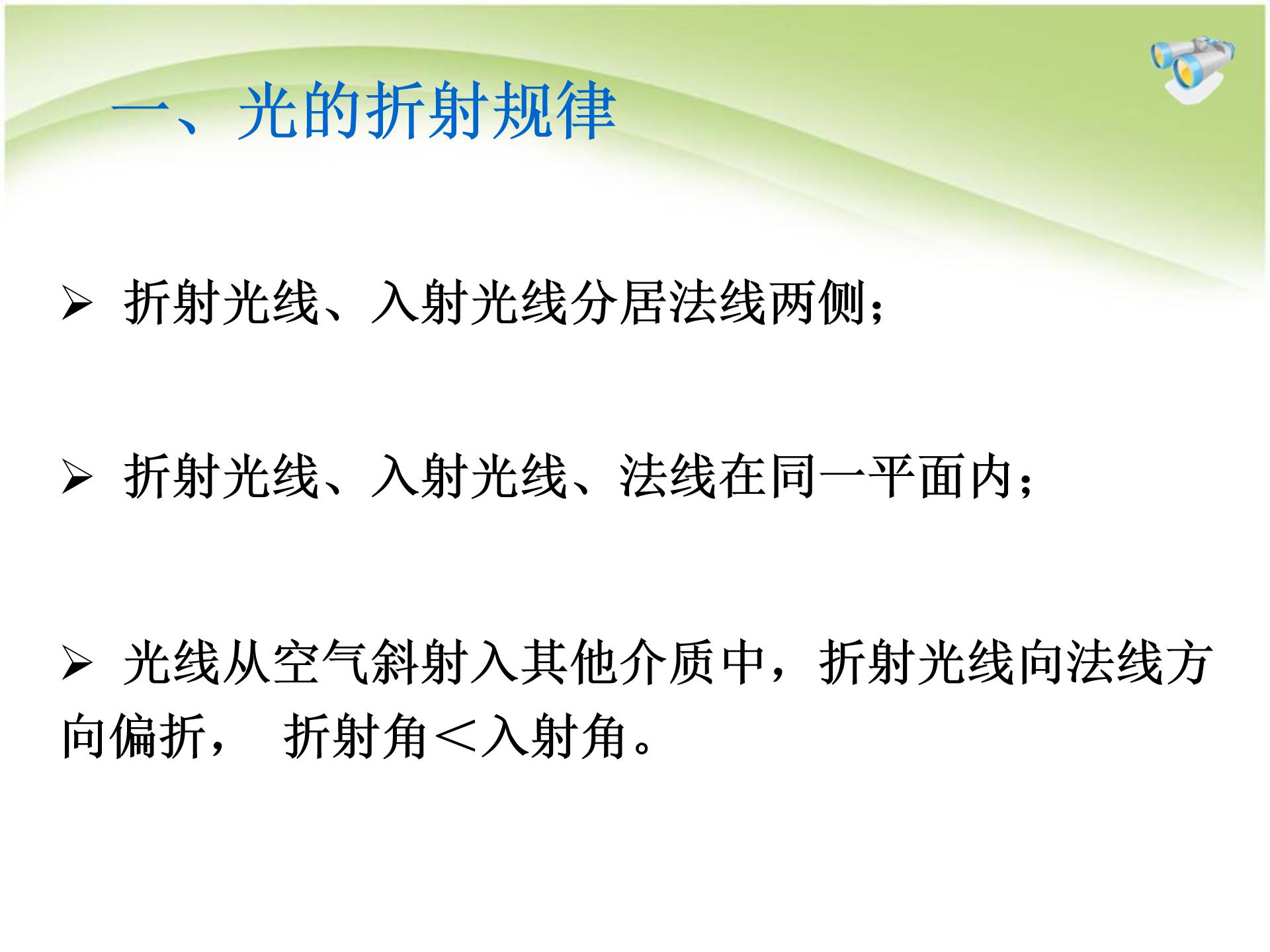 一、光的折射规律

➢ 折射光线、入射光线分居法线两侧；

➢ 折射光线、入射光线、法线在同一平面内；

➢ 光线从空气斜射入其他介质中，折射光线向法线方向偏折， 折射角＜入射角。